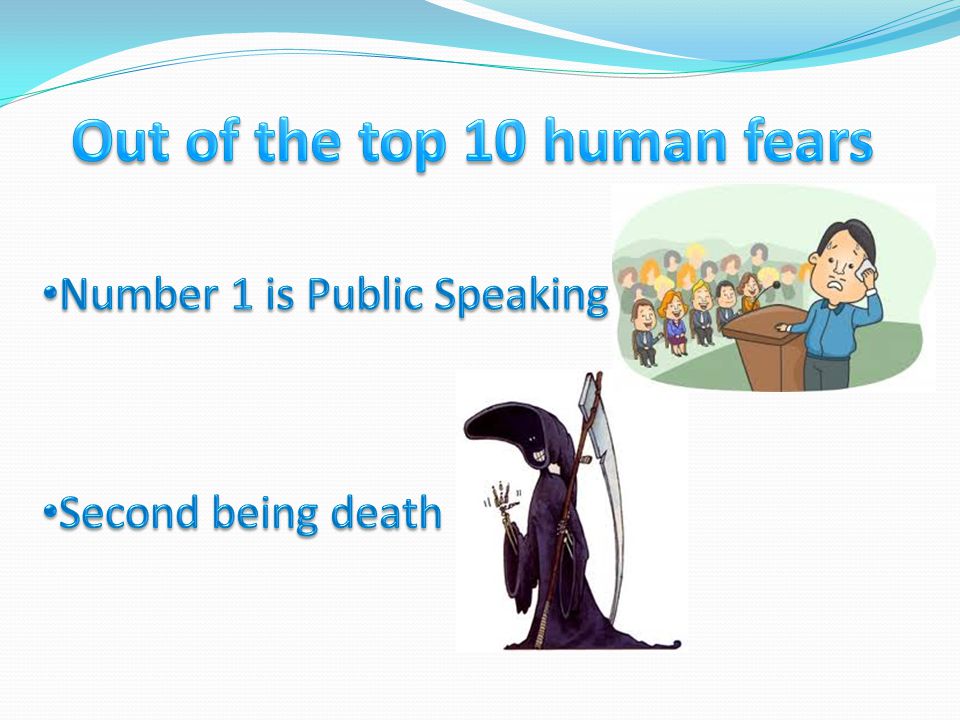 Out of the top 10 human fears

•Number 1 is Public Speaking

•Second being death